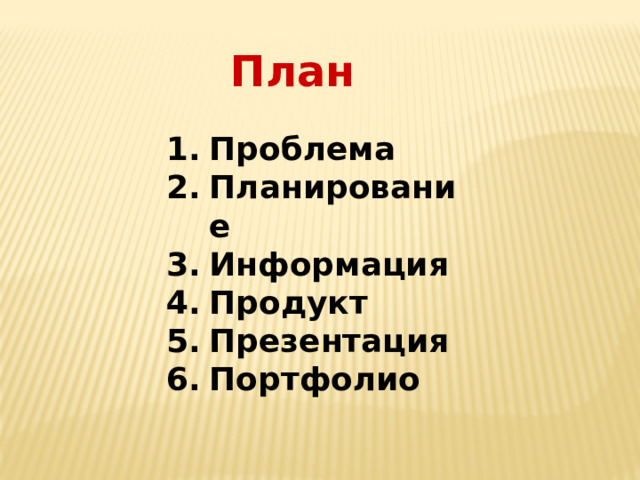 План

1. Проблема
2. Планирование
3. Информация
4. Продукт
5. Презентация
6. Портфолио